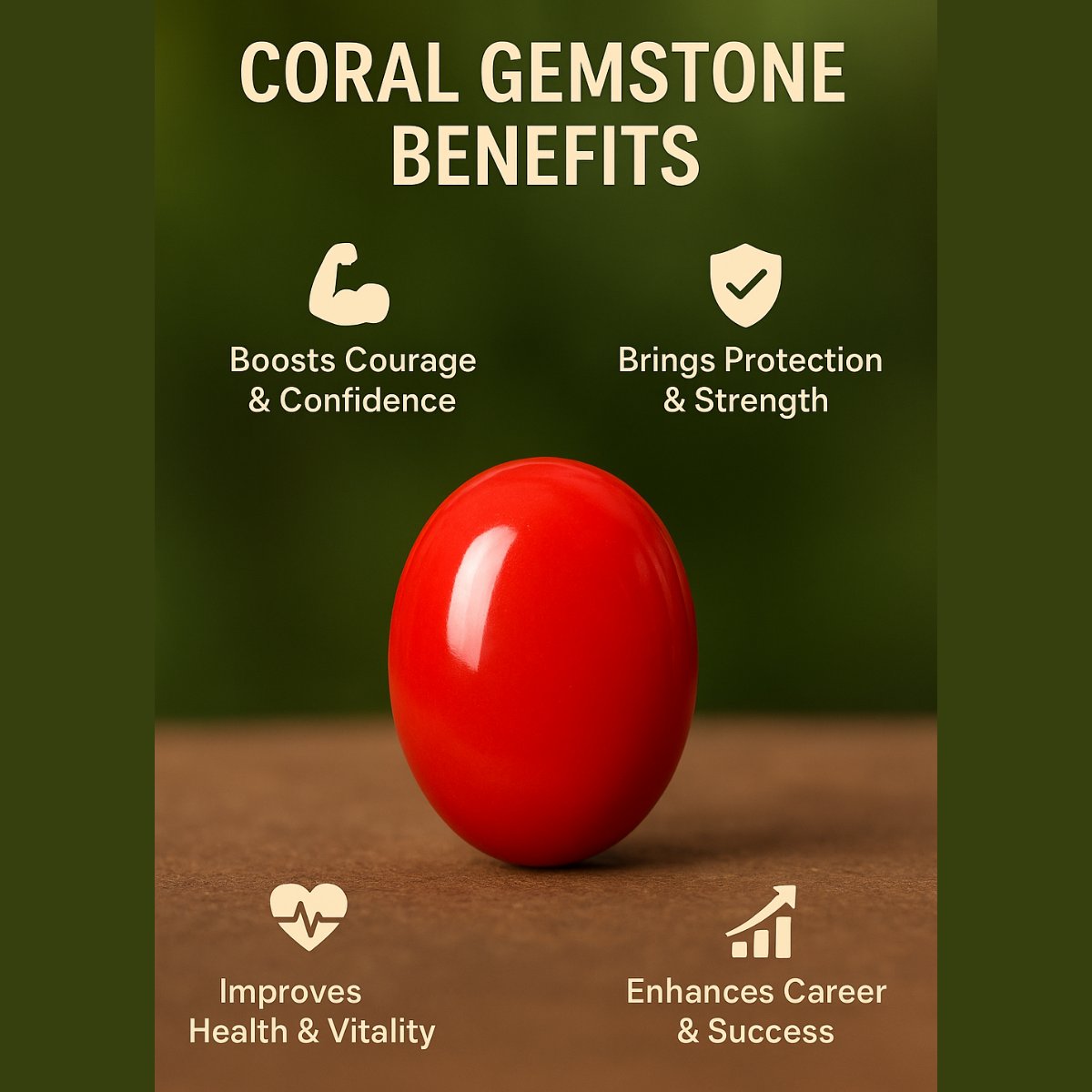 CORAL GEMSTONE BENEFITS

Boosts Courage & Confidence

Brings Protection & Strength

Improves Health & Vitality

Enhances Career & Success